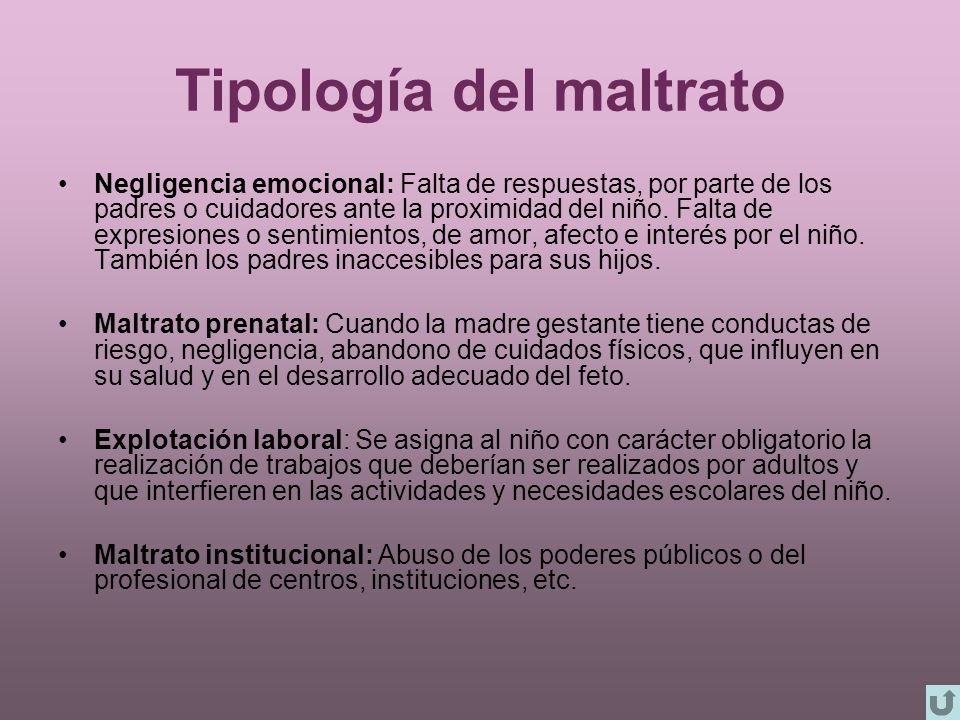 Tipología del maltrato

• Negligencia emocional: Falta de respuestas, por parte de los padres o cuidadores ante la proximidad del niño. Falta de expresiones o sentimientos, de amor, afecto e interés por el niño. También los padres inaccesibles para sus hijos.

• Maltrato prenatal: Cuando la madre gestante tiene conductas de riesgo, negligencia, abandono de cuidados físicos, que influyen en su salud y en el desarrollo adecuado del feto.

• Explotación laboral: Se asigna al niño con carácter obligatorio la realización de trabajos que deberían ser realizados por adultos y que interfieren en las actividades y necesidades escolares del niño.

• Maltrato institucional: Abuso de los poderes públicos o del profesional de centros, instituciones, etc.